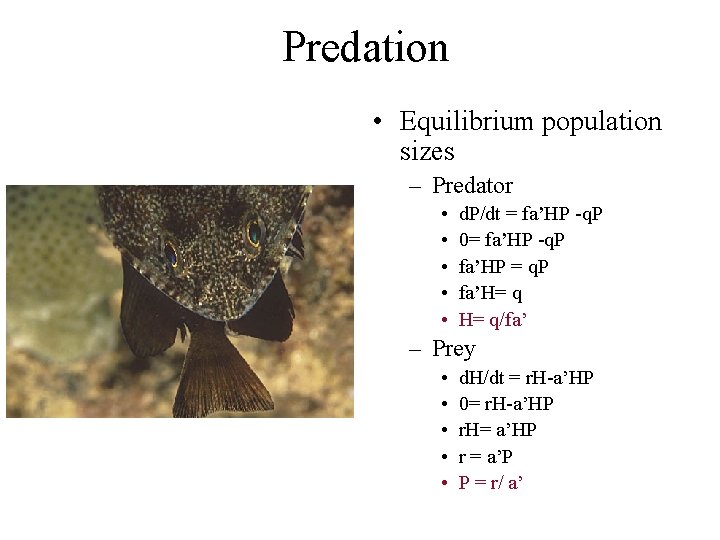 Predation

• Equilibrium population sizes
  – Predator
    • dP/dt = fa'HP -qP
    • 0= fa'HP -qP
    • fa'HP = qP
    • fa'H= q
    • H= q/fa'
  – Prey
    • dH/dt = rH-a'HP
    • 0= rH-a'HP
    • rH= a'HP
    • r = a'P
    • P = r/ a'